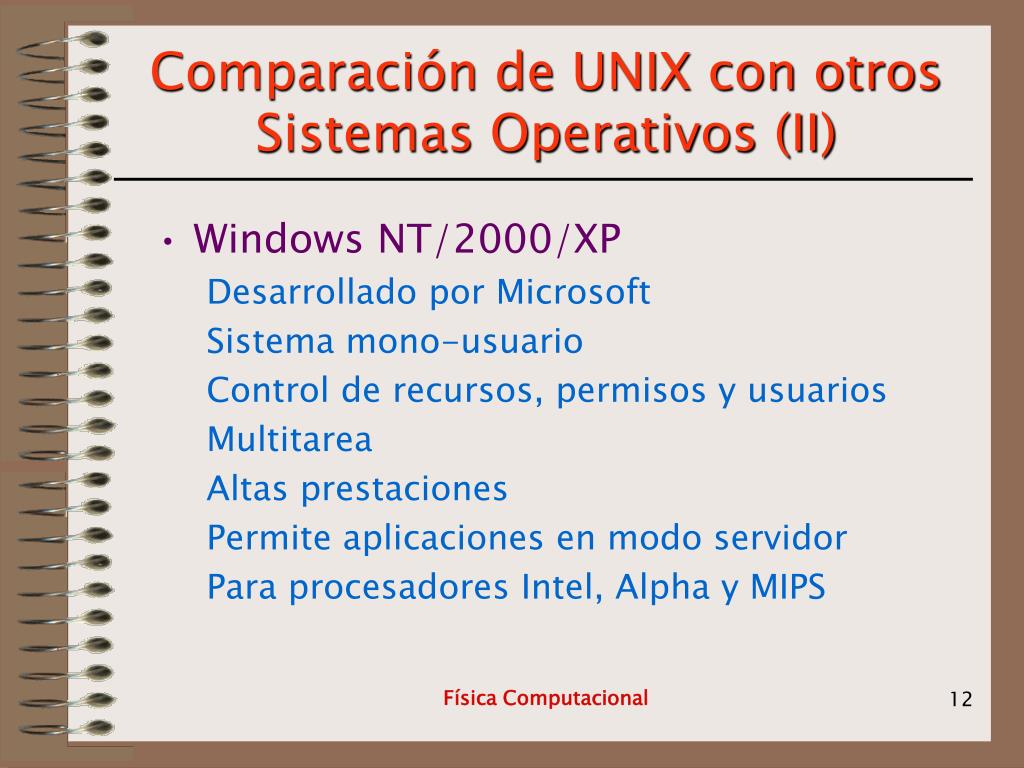 Comparación de UNIX con otros Sistemas Operativos (II)

• Windows NT/2000/XP
Desarrollado por Microsoft
Sistema mono-usuario
Control de recursos, permisos y usuarios
Multitarea
Altas prestaciones
Permite aplicaciones en modo servidor
Para procesadores Intel, Alpha y MIPS

Física Computacional

12